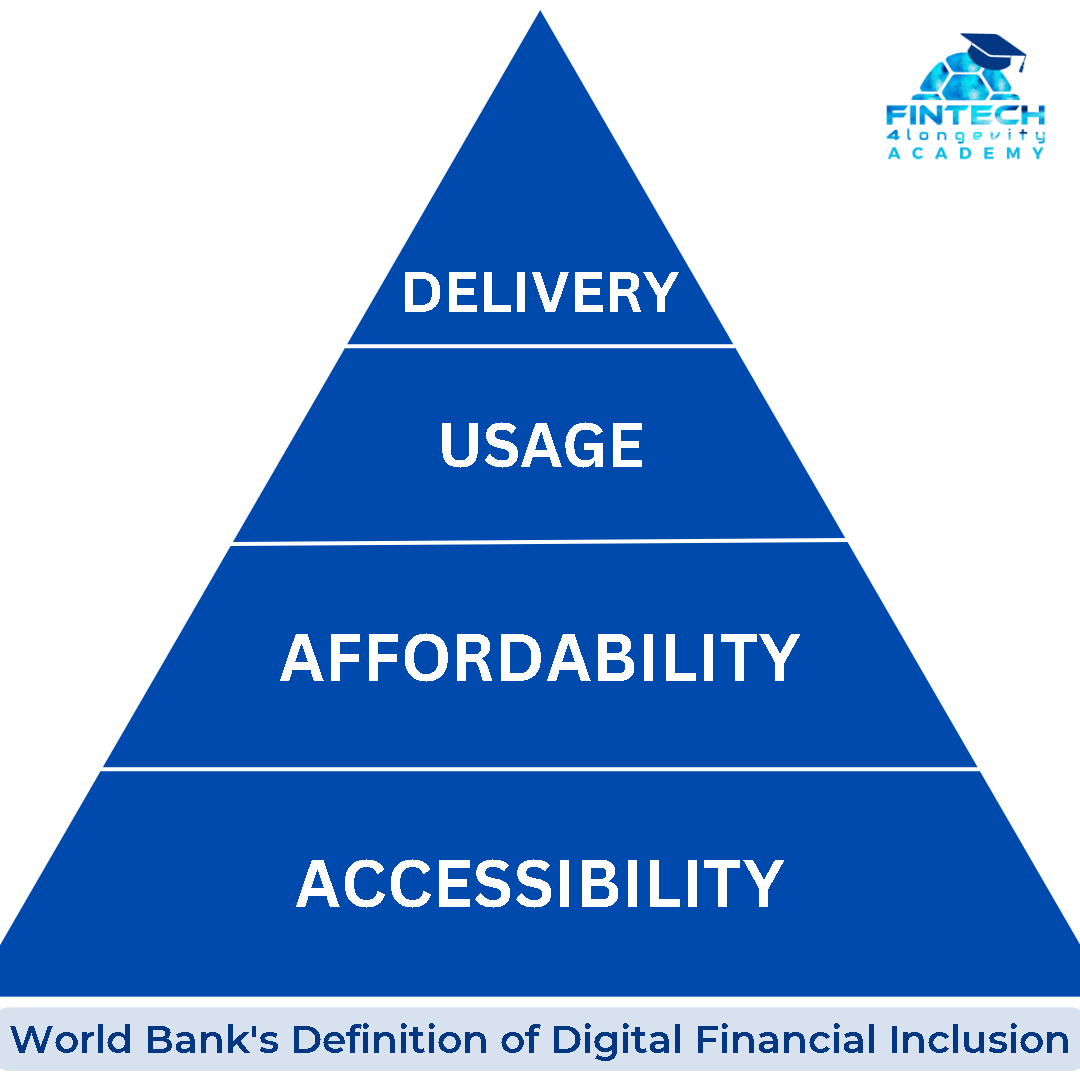 FINTECH
4longevity
ACADEMY

DELIVERY

USAGE

AFFORDABILITY

ACCESSIBILITY

World Bank's Definition of Digital Financial Inclusion